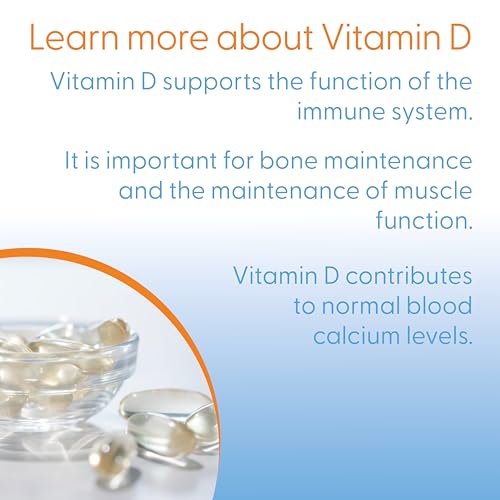 Learn more about Vitamin D

Vitamin D supports the function of the immune system.

It is important for bone maintenance and the maintenance of muscle function.

Vitamin D contributes to normal blood calcium levels.